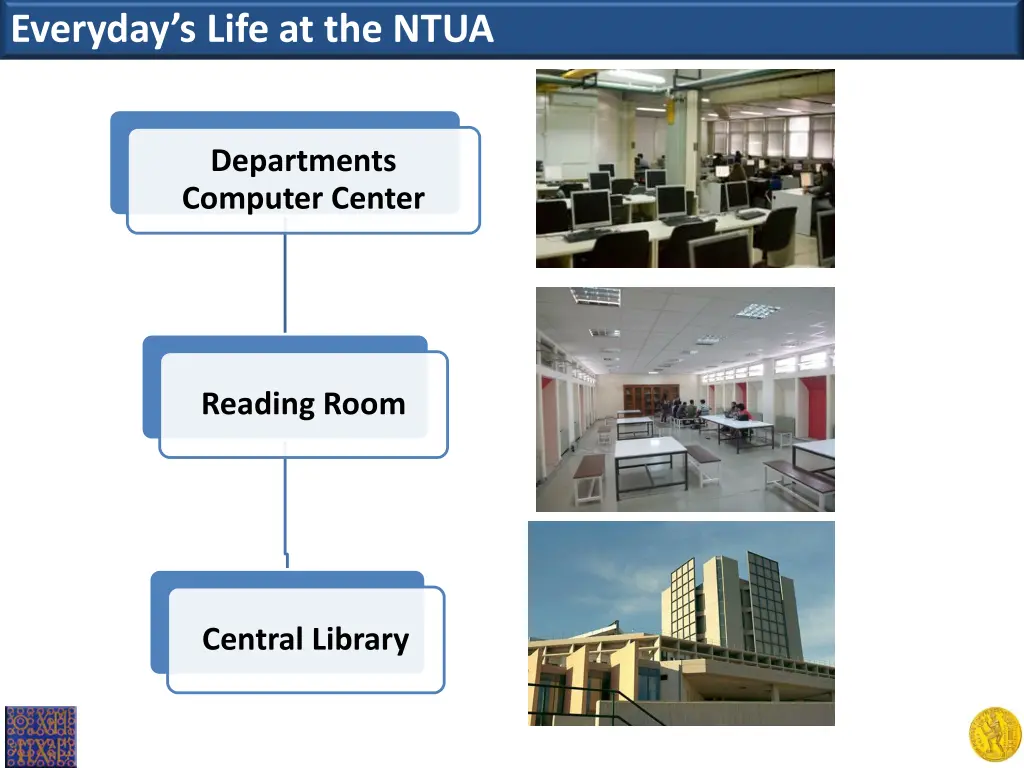 Everyday's Life at the NTUA

Departments
Computer Center

Reading Room

Central Library